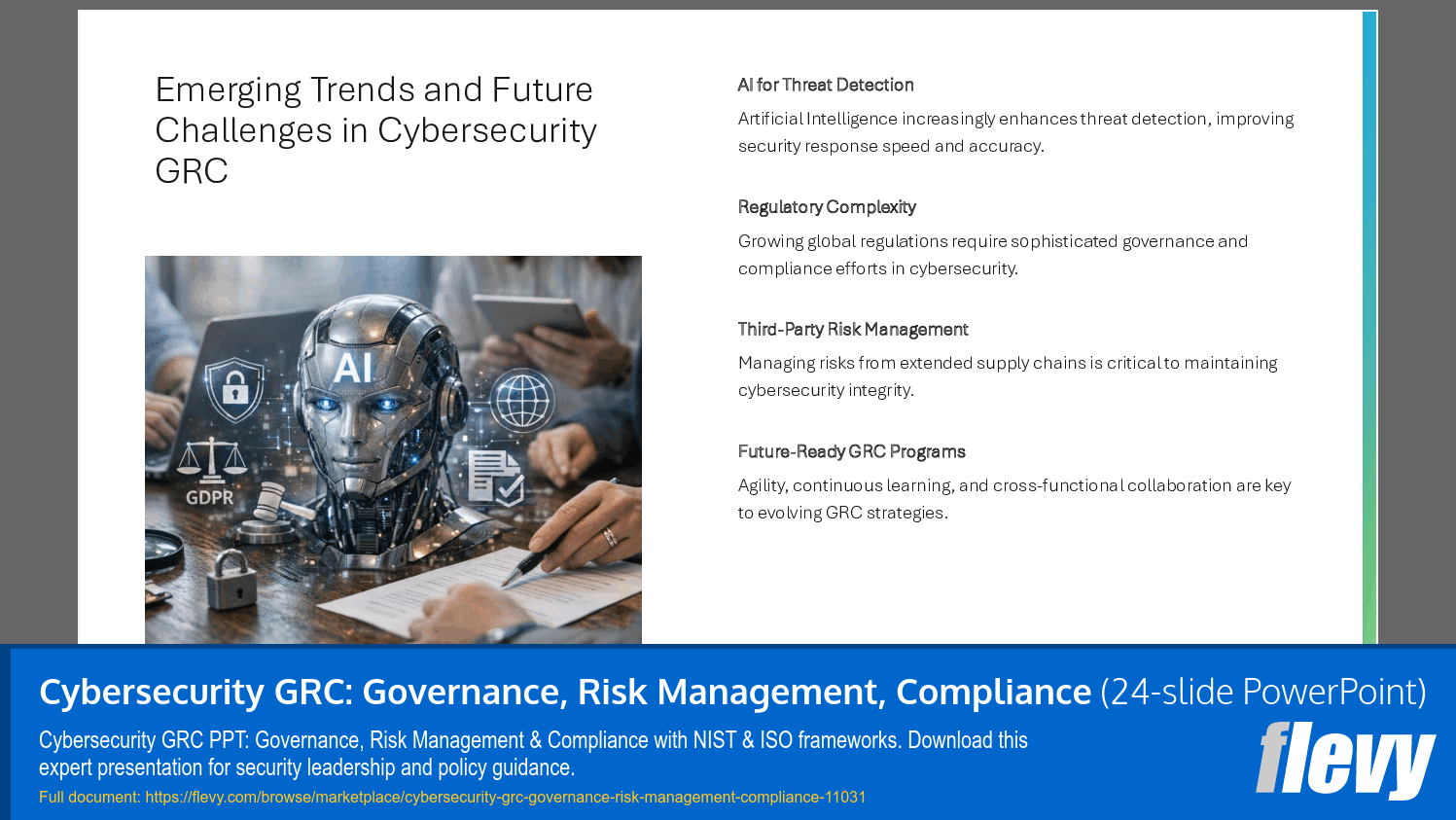 Emerging Trends and Future Challenges in Cybersecurity GRC

AI GDPR

AI for Threat Detection

Artificial Intelligence increasingly enhances threat detection, improving security response speed and accuracy.

Regulatory Complexity

Growing global regulations require sophisticated governance and compliance efforts in cybersecurity.

Third-Party Risk Management

Managing risks from extended supply chains is critical to maintaining cybersecurity integrity.

Future-Ready GRC Programs

Agility, continuous learning, and cross-functional collaboration are key to evolving GRC strategies.

Cybersecurity GRC: Governance, Risk Management, Compliance (24-slide PowerPoint)

Cybersecurity GRC PPT: Governance, Risk Management & Compliance with NIST & ISO frameworks. Download this expert presentation for security leadership and policy guidance.

Full document: https://flevy.com/browse/marketplace/cybersecurity-grc-governance-risk-management-compliance-11031

flevy